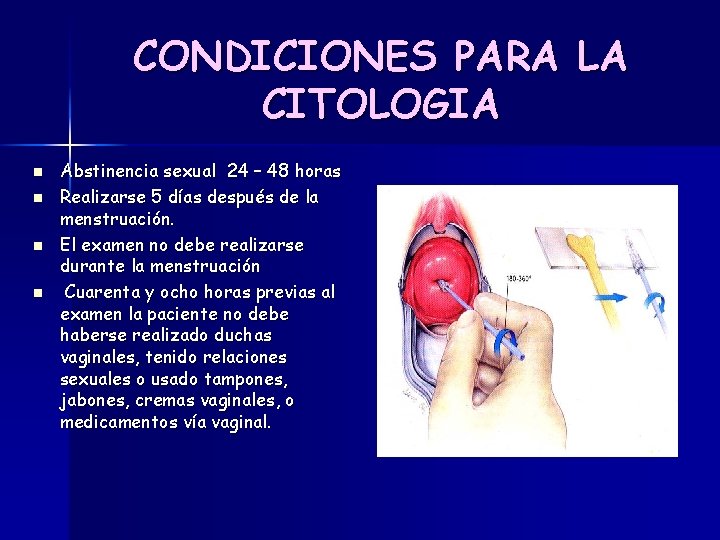 CONDICIONES PARA LA CITOLOGIA

- Abstinencia sexual 24 – 48 horas
- Realizarse 5 días después de la menstruación.
- El examen no debe realizarse durante la menstruación
- Cuarenta y ocho horas previas al examen la paciente no debe haberse realizado duchas vaginales, tenido relaciones sexuales o usado tampones, jabones, cremas vaginales, o medicamentos vía vaginal.

180-360°